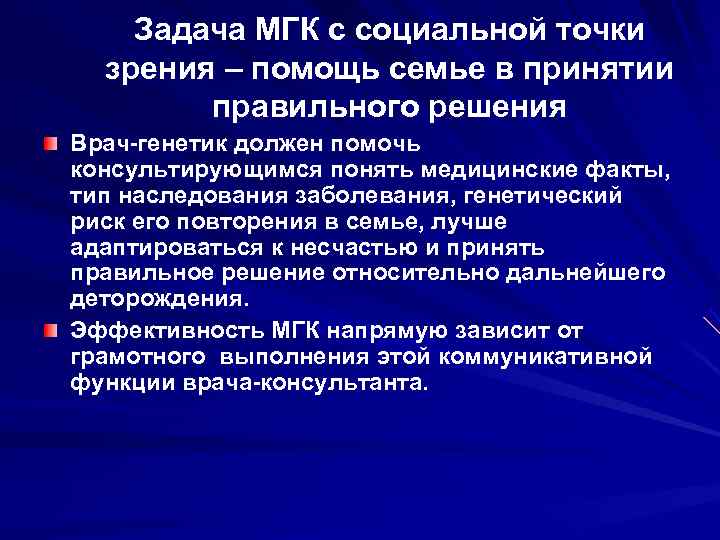 Задача МГК с социальной точки зрения – помощь семье в принятии правильного решения

Врач-генетик должен помочь консультирующимся понять медицинские факты, тип наследования заболевания, генетический риск его повторения в семье, лучше адаптироваться к несчастью и принять правильное решение относительно дальнейшего деторождения.

Эффективность МГК напрямую зависит от грамотного выполнения этой коммуникативной функции врача-консультанта.